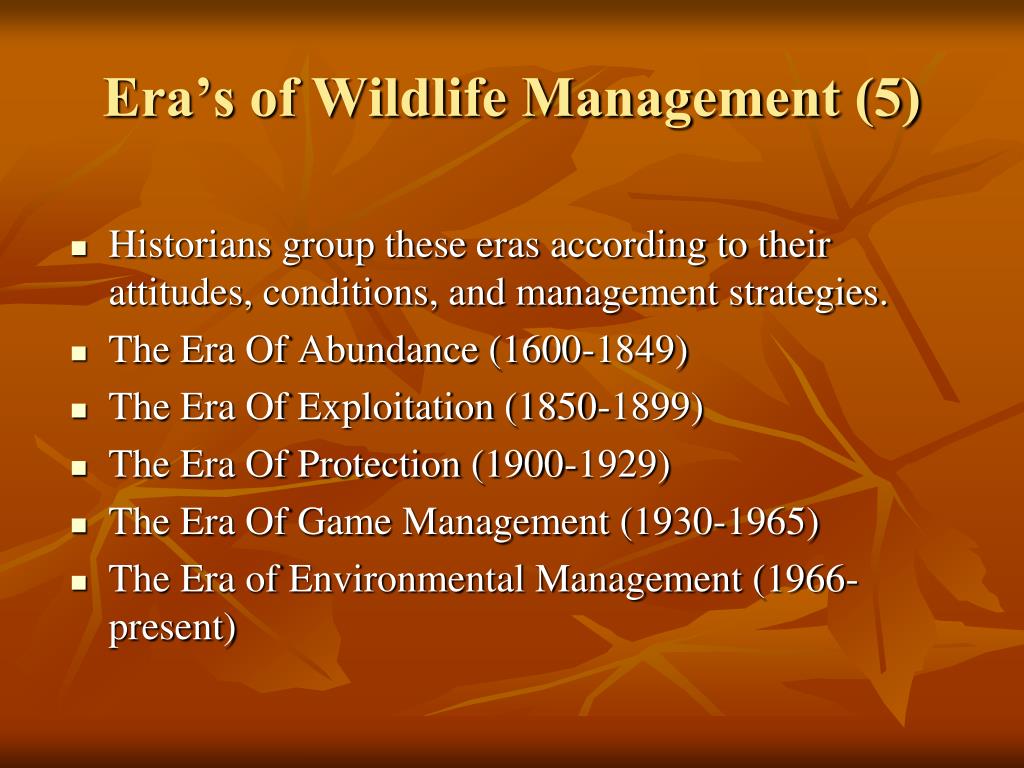 Era’s of Wildlife Management (5)

- Historians group these eras according to their attitudes, conditions, and management strategies.
- The Era Of Abundance (1600-1849)
- The Era Of Exploitation (1850-1899)
- The Era Of Protection (1900-1929)
- The Era Of Game Management (1930-1965)
- The Era of Environmental Management (1966-present)